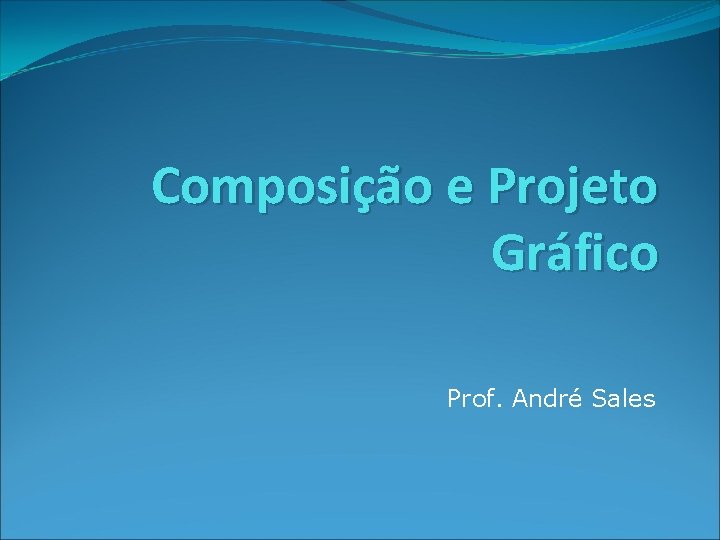 Composição e Projeto Gráfico

Prof. André Sales